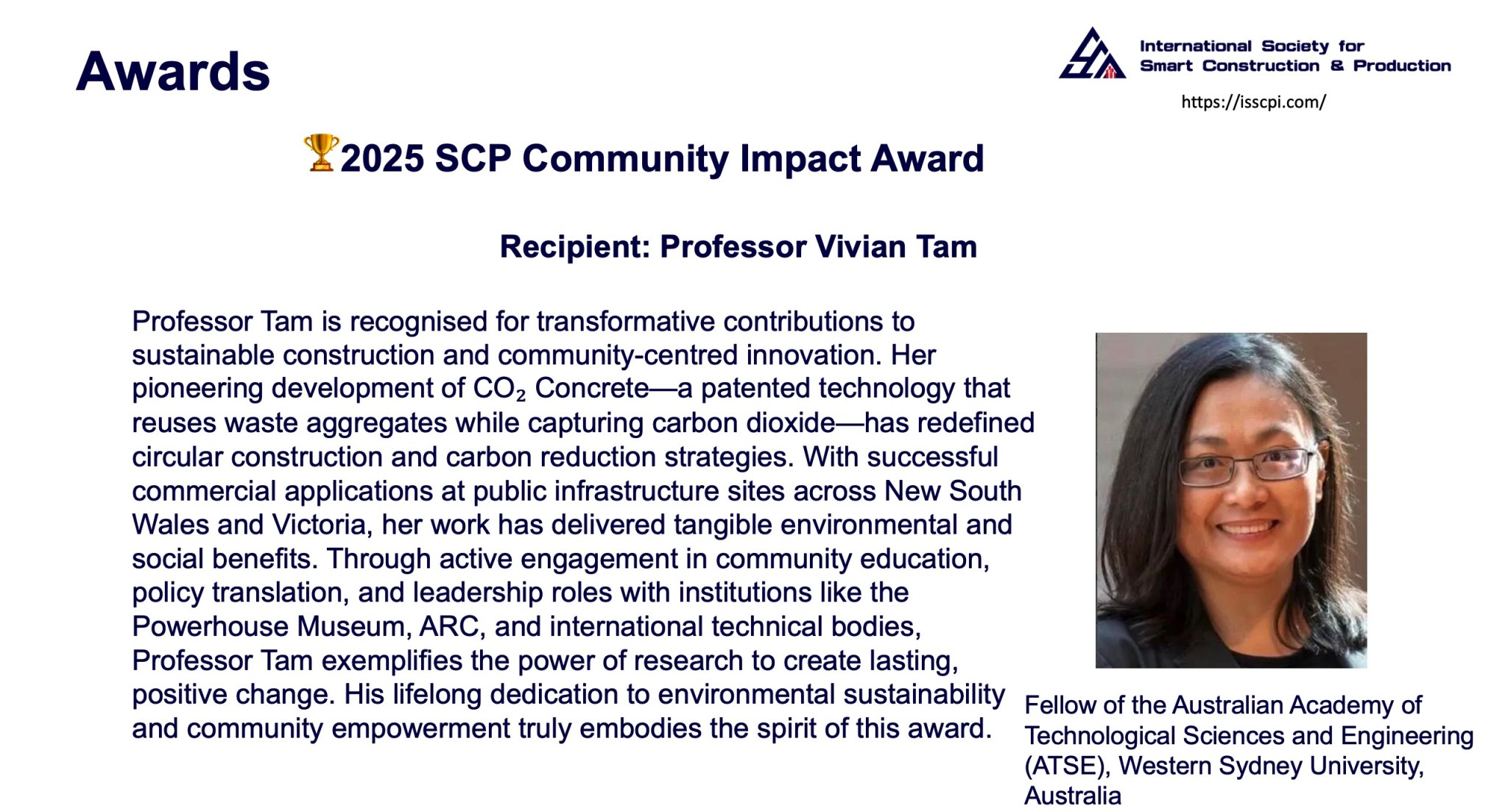 Awards

International Society for Smart Construction & Production

https://isscpi.com/

🏆2025 SCP Community Impact Award

Recipient: Professor Vivian Tam

Professor Tam is recognised for transformative contributions to sustainable construction and community-centred innovation. Her pioneering development of $CO_2$ Concrete—a patented technology that reuses waste aggregates while capturing carbon dioxide—has redefined circular construction and carbon reduction strategies. With successful commercial applications at public infrastructure sites across New South Wales and Victoria, her work has delivered tangible environmental and social benefits. Through active engagement in community education, policy translation, and leadership roles with institutions like the Powerhouse Museum, ARC, and international technical bodies, Professor Tam exemplifies the power of research to create lasting, positive change. His lifelong dedication to environmental sustainability and community empowerment truly embodies the spirit of this award.

Fellow of the Australian Academy of Technological Sciences and Engineering (ATSE), Western Sydney University, Australia